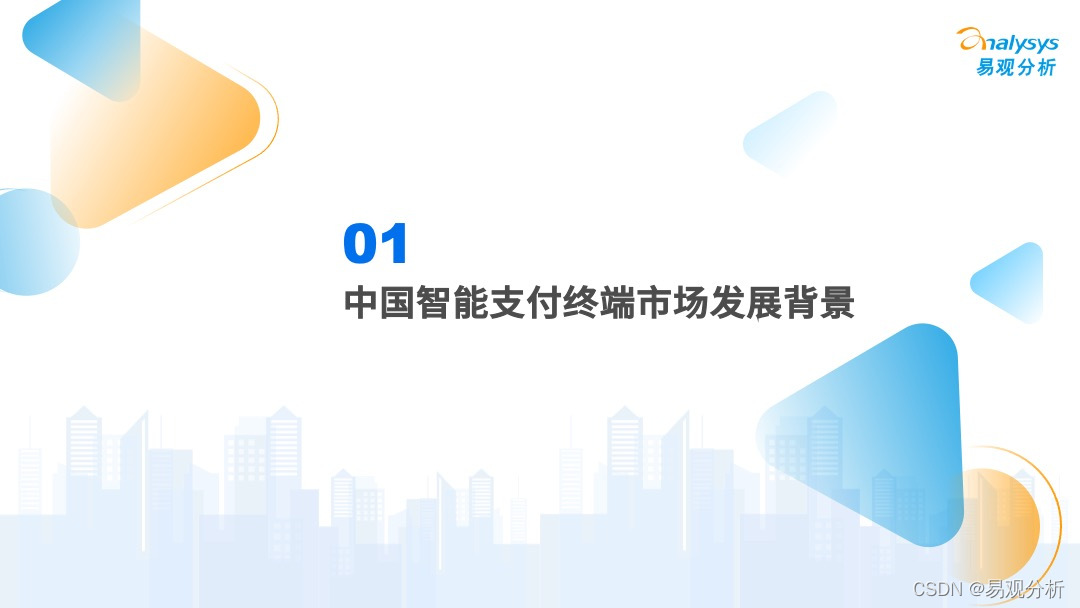 analysys
易观分析

01
中国智能支付终端市场发展背景

CSDN @易观分析